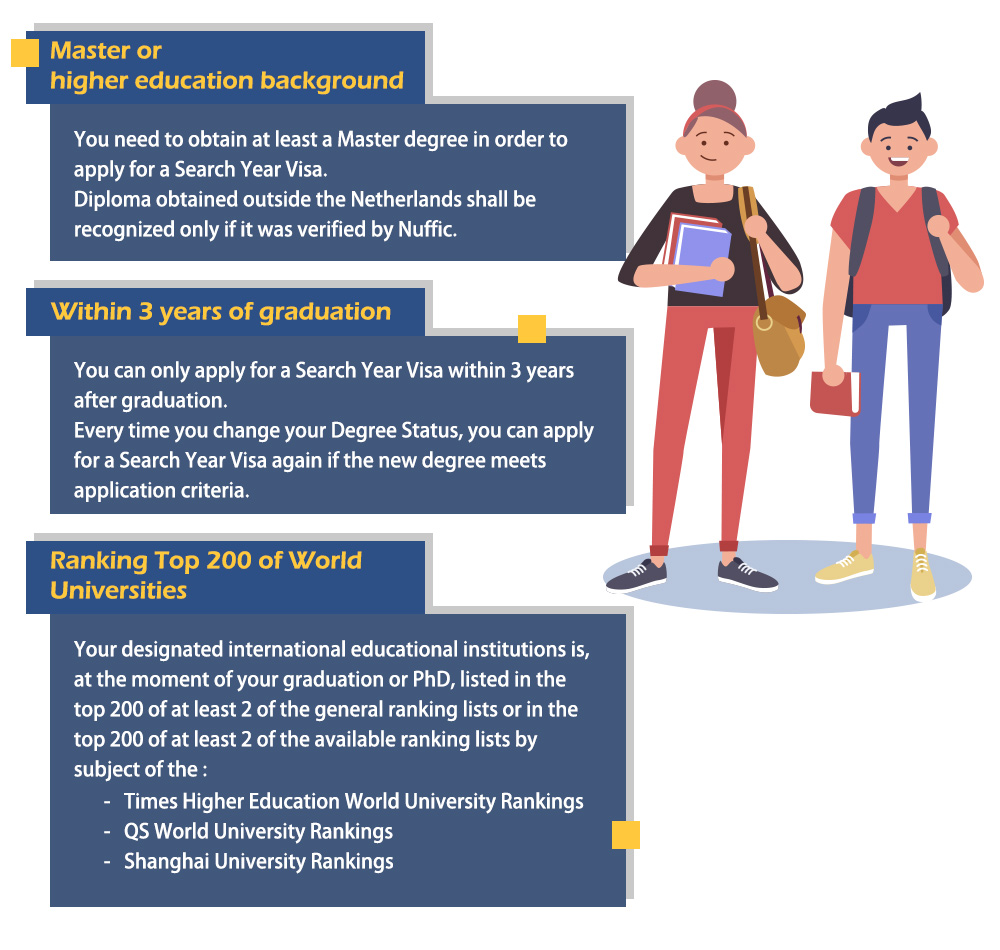 Master or
higher education background

You need to obtain at least a Master degree in order to apply for a Search Year Visa.
Diploma obtained outside the Netherlands shall be recognized only if it was verified by Nuffic.

Within 3 years of graduation

You can only apply for a Search Year Visa within 3 years after graduation.
Every time you change your Degree Status, you can apply for a Search Year Visa again if the new degree meets application criteria.

Ranking Top 200 of World Universities

Your designated international educational institutions is, at the moment of your graduation or PhD, listed in the top 200 of at least 2 of the general ranking lists or in the top 200 of at least 2 of the available ranking lists by subject of the :
- Times Higher Education World University Rankings
- QS World University Rankings
- Shanghai University Rankings